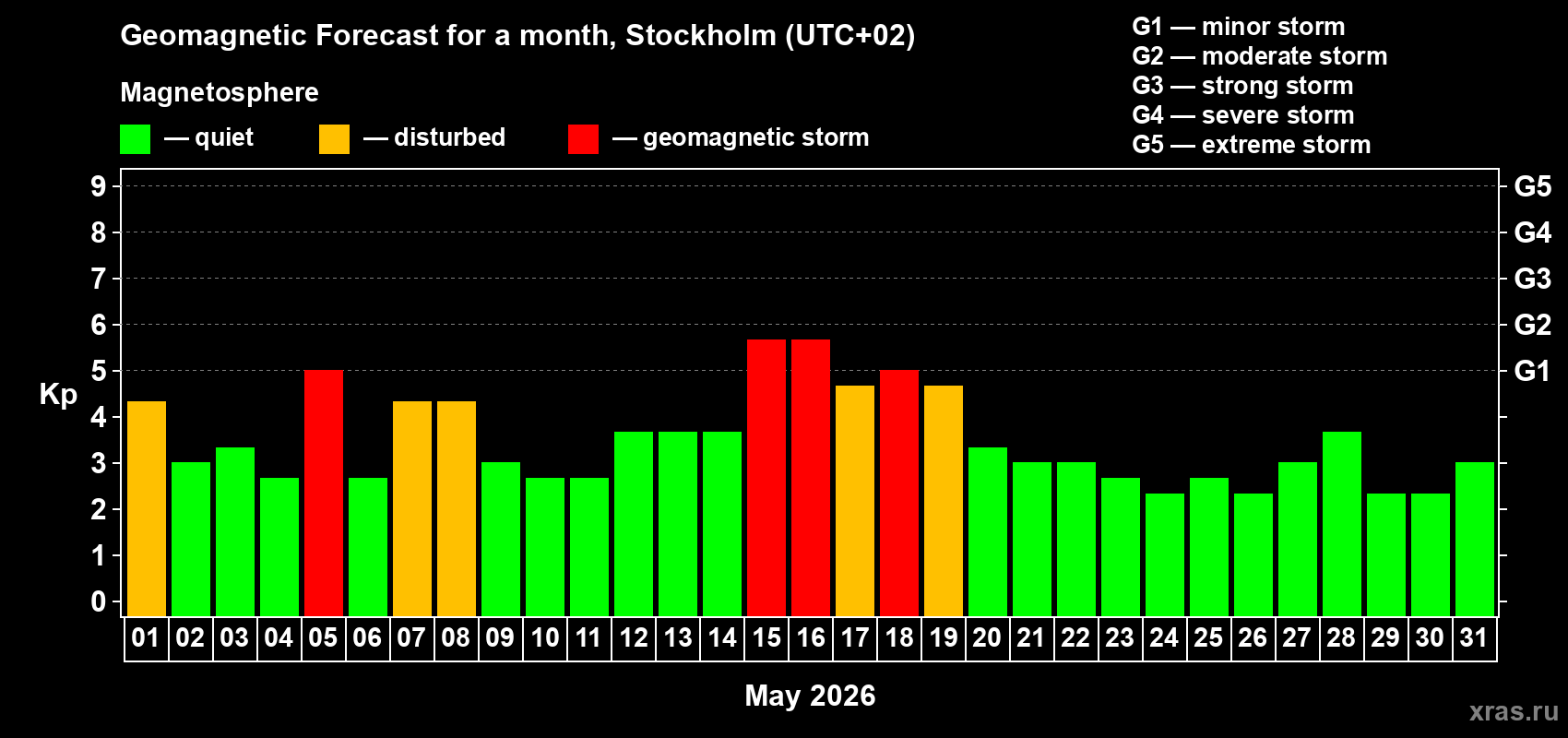 Geomagnetic Forecast for a month, Stockholm (UTC+02)

Magnetosphere

— quiet — disturbed — geomagnetic storm

G1 — minor storm
G2 — moderate storm
G3 — strong storm
G4 — severe storm
G5 — extreme storm

Kp

9 8 7 6 5 4 3 2 1 0

G5 G4 G3 G2 G1

01 02 03 04 05 06 07 08 09 10 11 12 13 14 15 16 17 18 19 20 21 22 23 24 25 26 27 28 29 30 31

May 2026

xras.ru